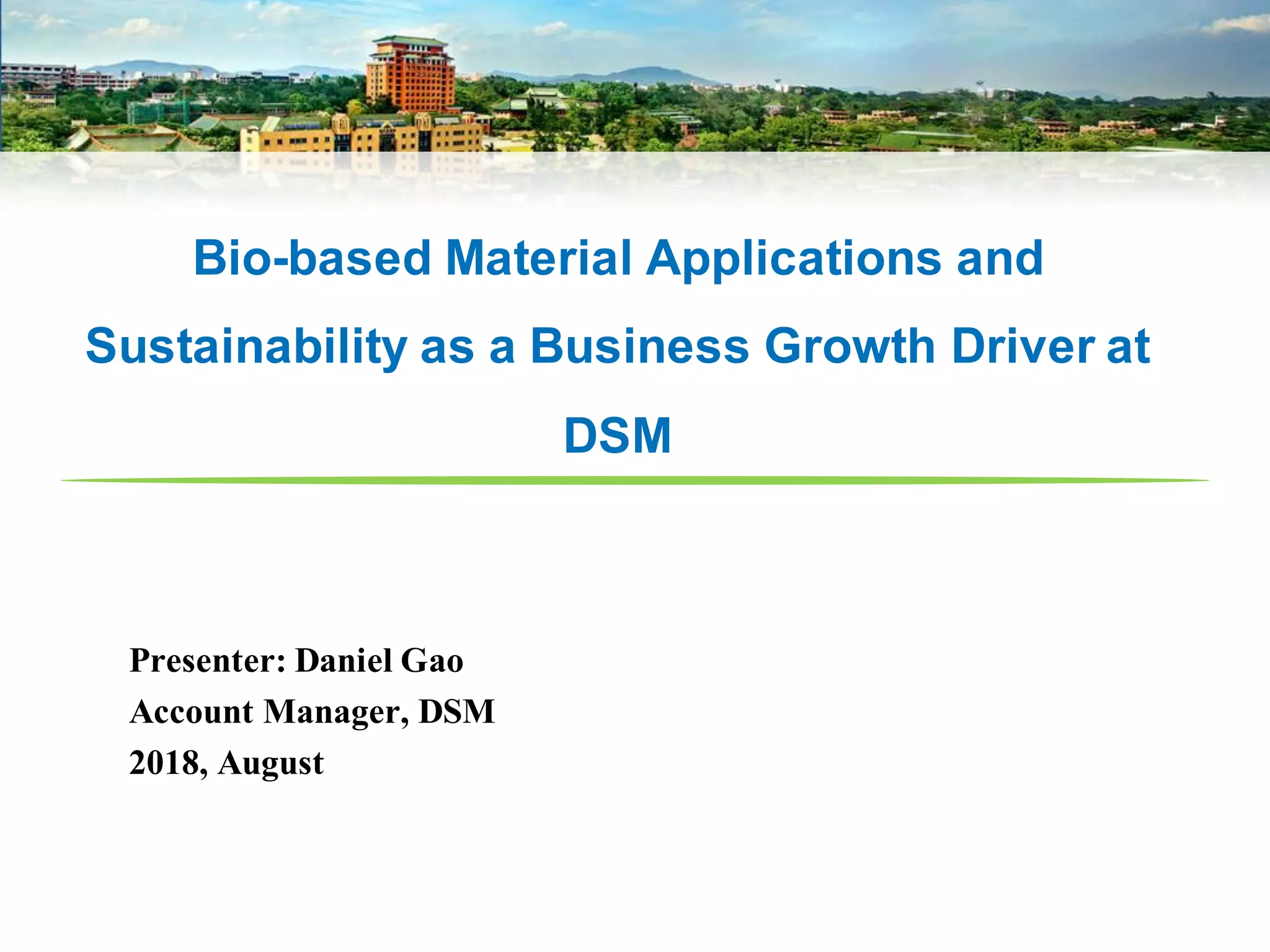 Bio-based Material Applications and Sustainability as a Business Growth Driver at DSM

Presenter: Daniel Gao
Account Manager, DSM
2018, August